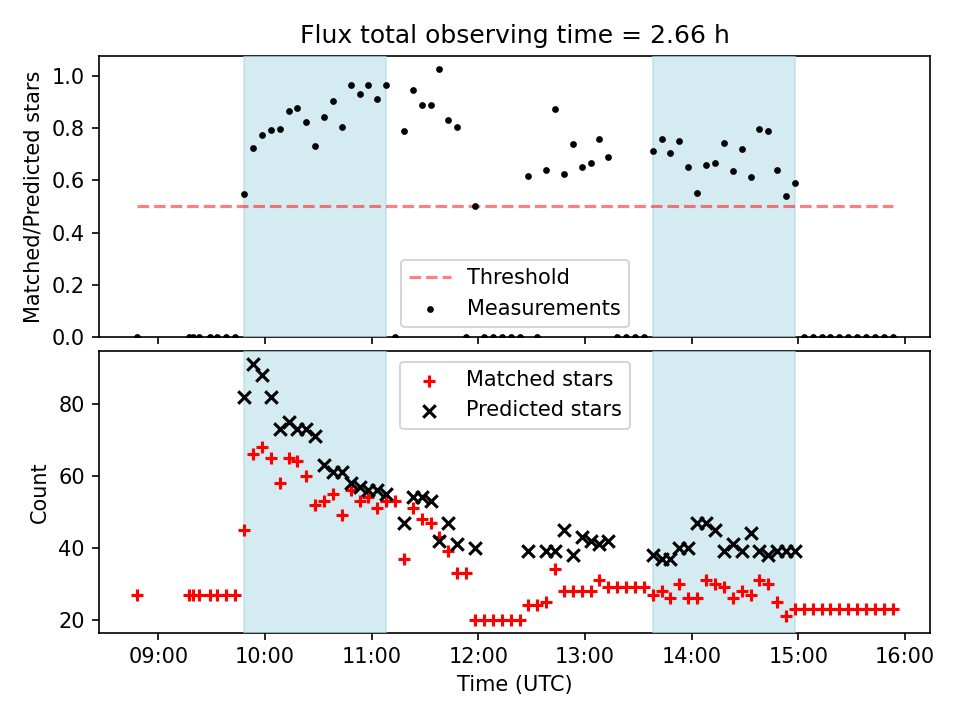 Flux total observing time = 2.66 h

Matched/Predicted stars

1.0
0.8
0.6
0.4
0.2
0.0

Threshold
Measurements

Count

80
60
40
20

Matched stars
Predicted stars

09:00 10:00 11:00 12:00 13:00 14:00 15:00 16:00
Time (UTC)